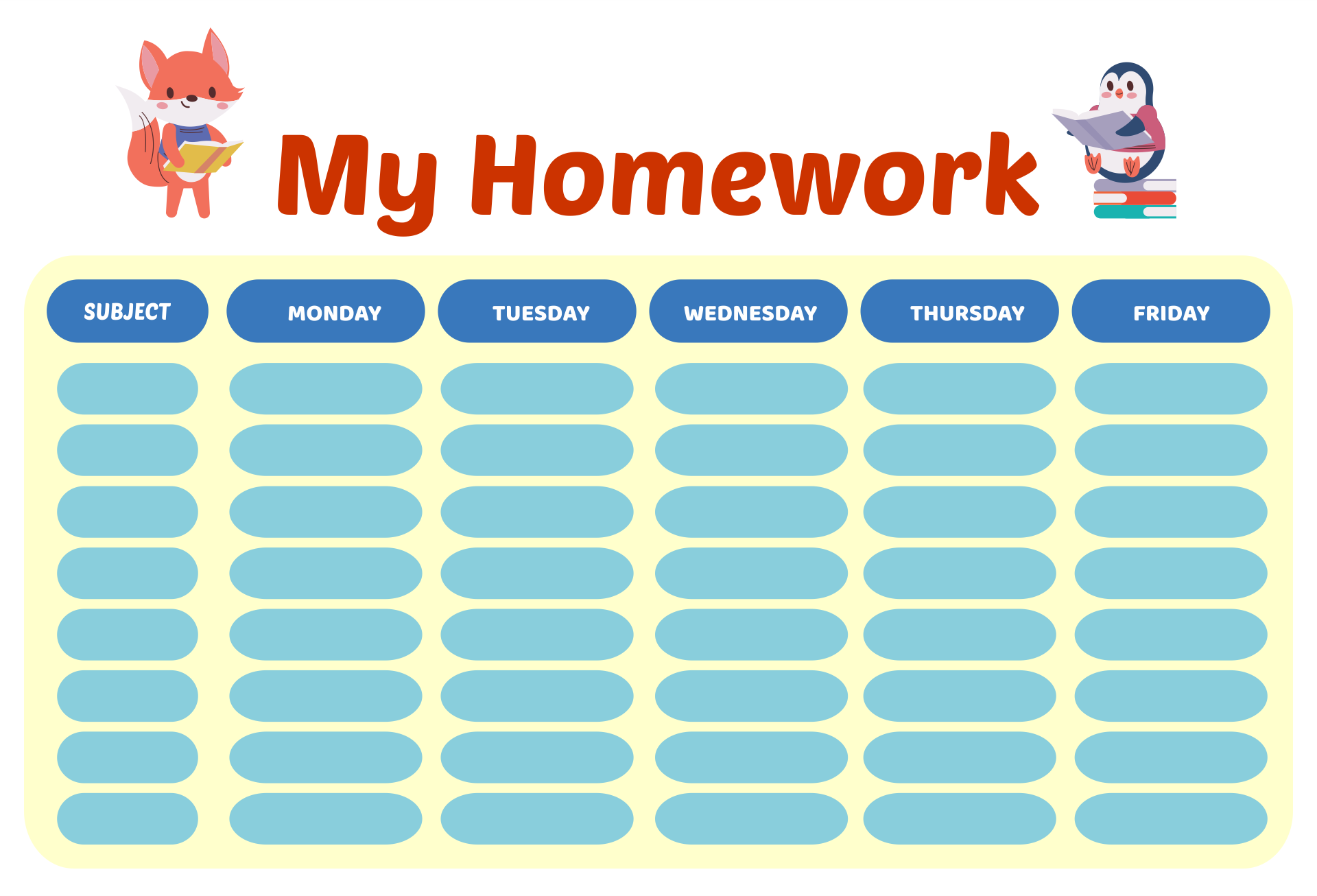 My Homework

| SUBJECT | MONDAY | TUESDAY | WEDNESDAY | THURSDAY | FRIDAY |
|---|---|---|---|---|---|
| | | | | | |
| | | | | | |
| | | | | | |
| | | | | | |
| | | | | | |
| | | | | | |
| | | | | | |
| | | | | | |